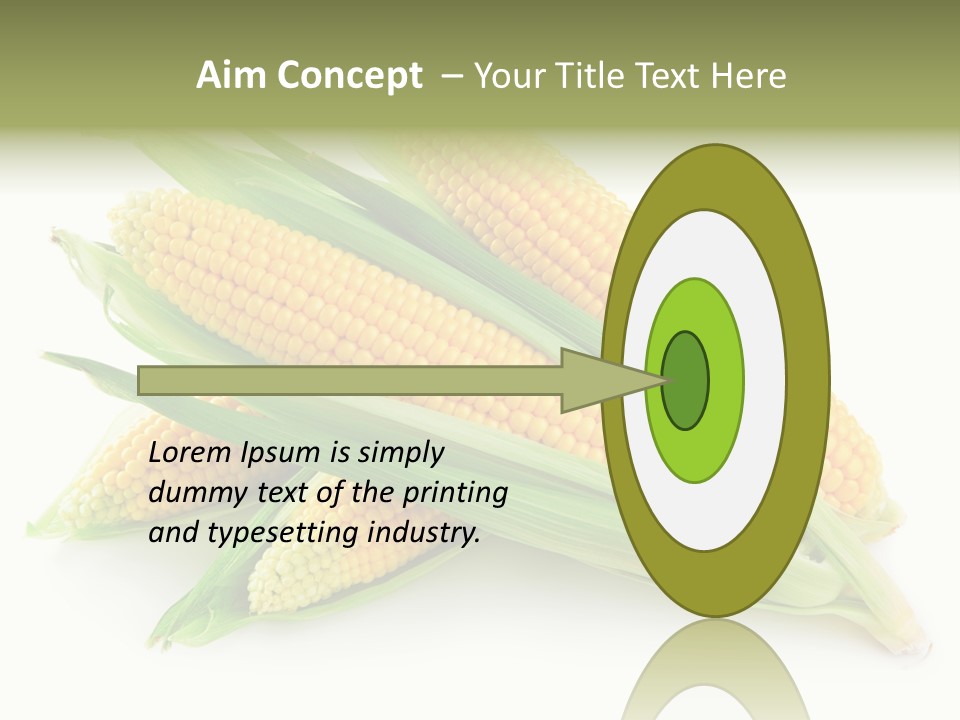 Aim Concept – Your Title Text Here

Lorem Ipsum is simply dummy text of the printing and typesetting industry.